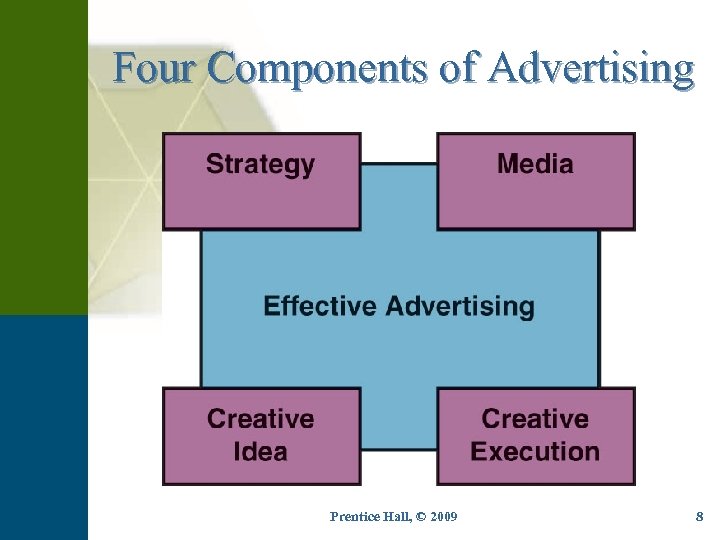 Four Components of Advertising

Strategy

Media

Effective Advertising

Creative Idea

Creative Execution

Prentice Hall, © 2009

8